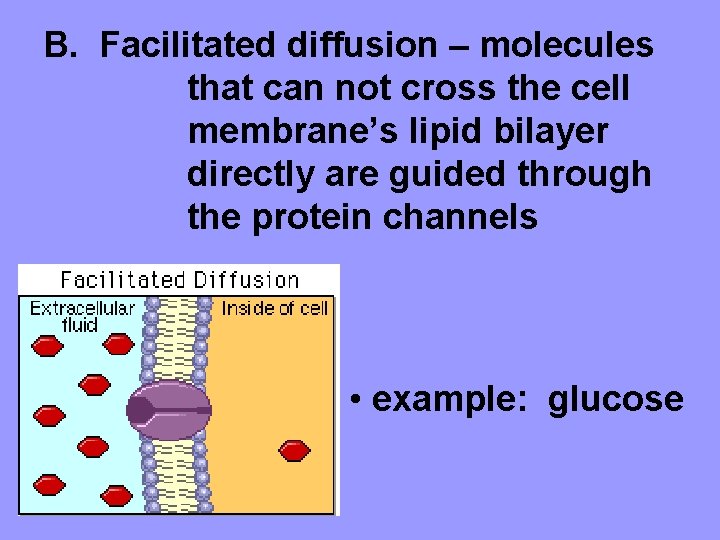 B. Facilitated diffusion – molecules that can not cross the cell membrane's lipid bilayer directly are guided through the protein channels

Facilitated Diffusion

Extracellular fluid

Inside of cell

• example: glucose